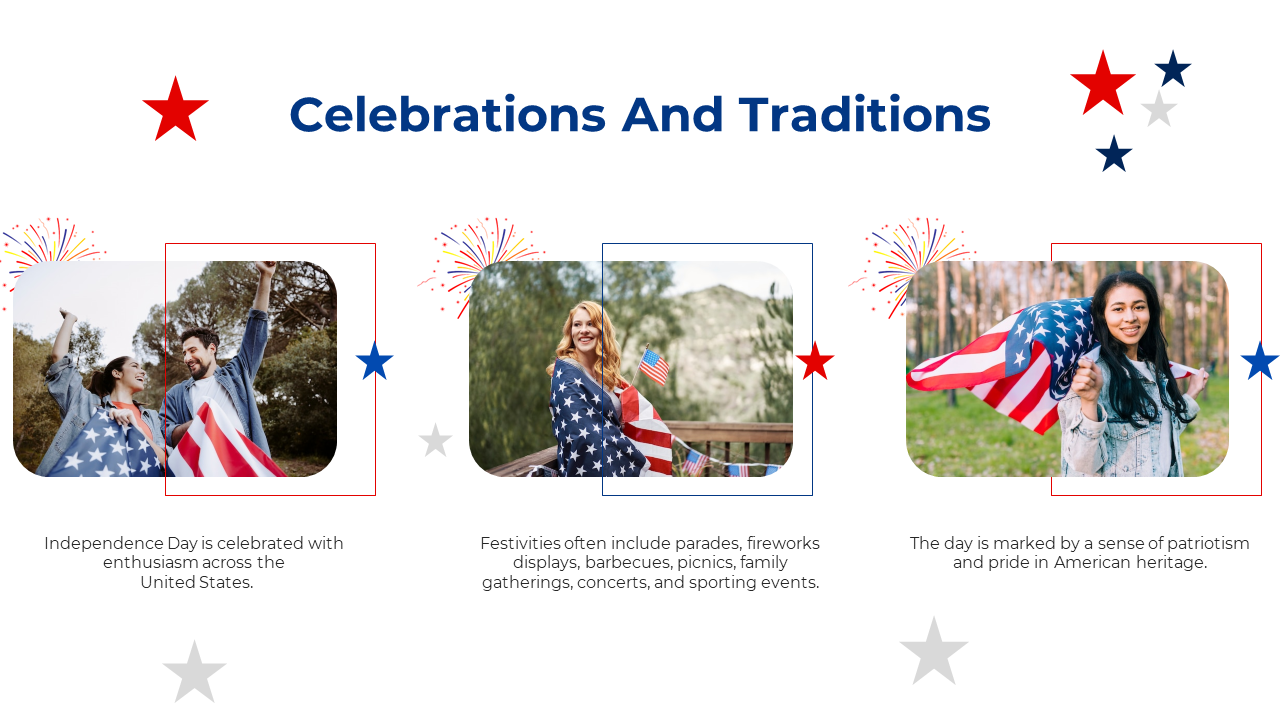 Celebrations And Traditions

Independence Day is celebrated with enthusiasm across the United States.

Festivities often include parades, fireworks displays, barbecues, picnics, family gatherings, concerts, and sporting events.

The day is marked by a sense of patriotism and pride in American heritage.